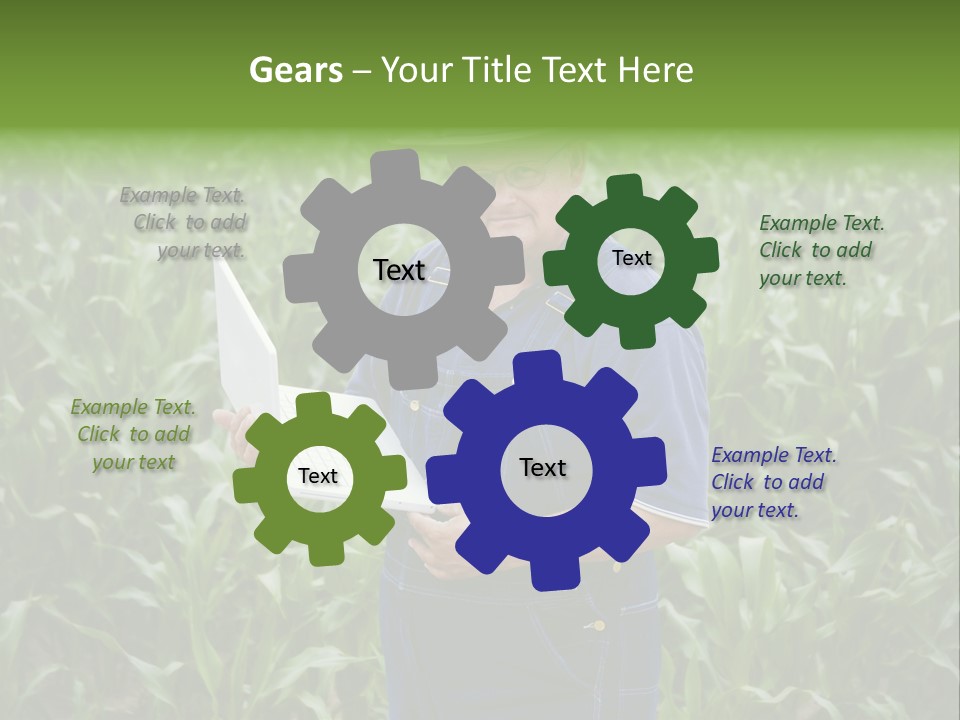 Gears – Your Title Text Here

Example Text. Click to add your text.

Text

Text

Example Text. Click to add your text.

Example Text. Click to add your text

Text

Text

Example Text. Click to add your text.